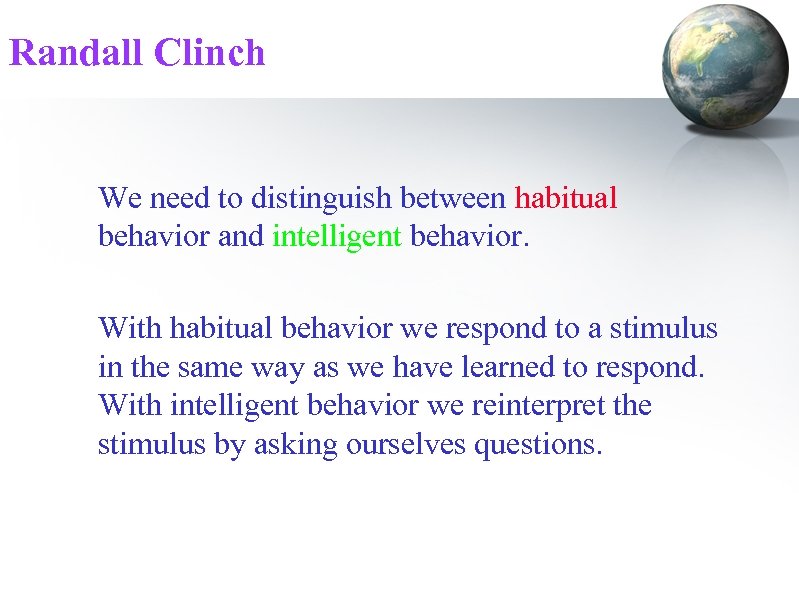 Randall Clinch

We need to distinguish between habitual behavior and intelligent behavior.

With habitual behavior we respond to a stimulus in the same way as we have learned to respond. With intelligent behavior we reinterpret the stimulus by asking ourselves questions.